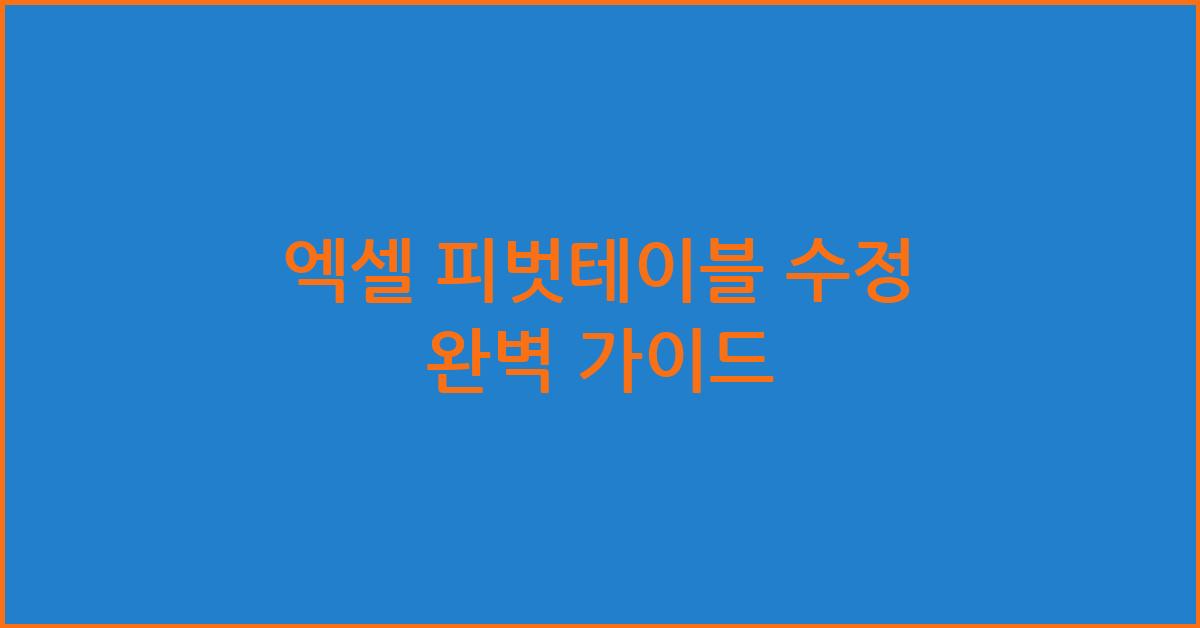 엑셀 피벗테이블 수정
완벽 가이드